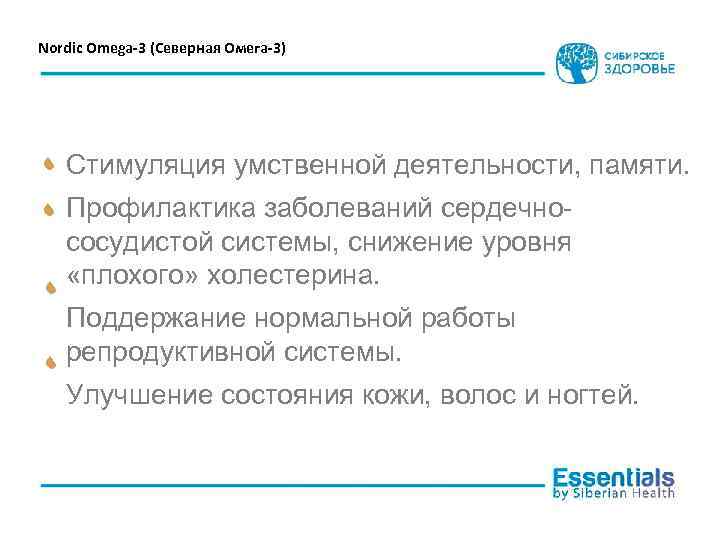 Nordic Omega-3 (Северная Омега-3)

СИБИРСКОЕ ЗДОРОВЬЕ

Стимуляция умственной деятельности, памяти.

Профилактика заболеваний сердечно-сосудистой системы, снижение уровня «плохого» холестерина.

Поддержание нормальной работы репродуктивной системы.

Улучшение состояния кожи, волос и ногтей.

Essentials by Siberian Health